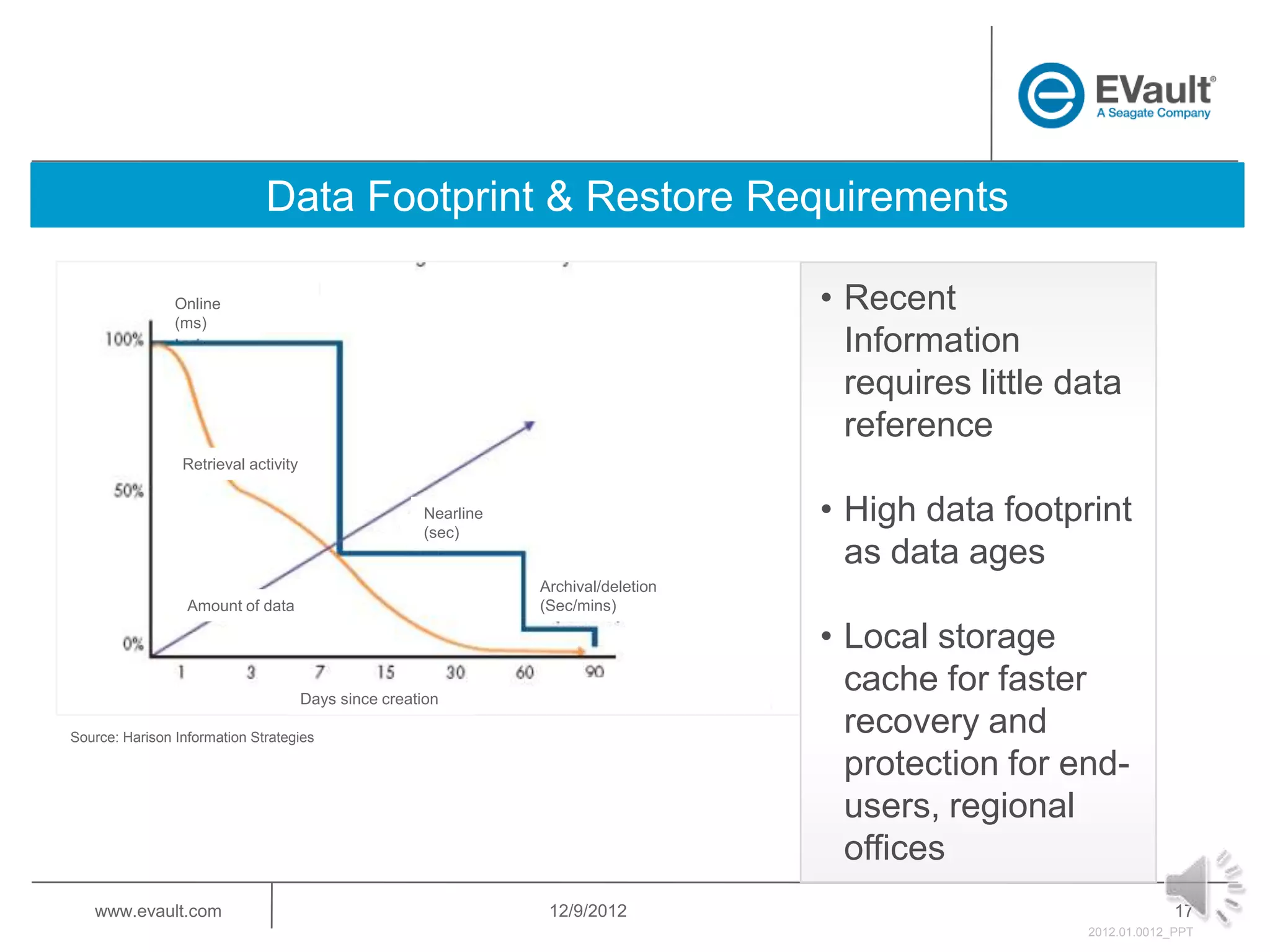 EVault®
A Seagate Company

Data Footprint & Restore Requirements

Online
(ms)

100%

Retrieval activity

50%

Nearline
(sec)

Archival/deletion
(Sec/mins)

Amount of data

0%

1 3 7 15 30 60 90

Days since creation

Source: Harison Information Strategies

• Recent Information requires little data reference

• High data footprint as data ages

• Local storage cache for faster recovery and protection for end-users, regional offices

www.evault.com

12/9/2012

17

2012.01.0012_PPT